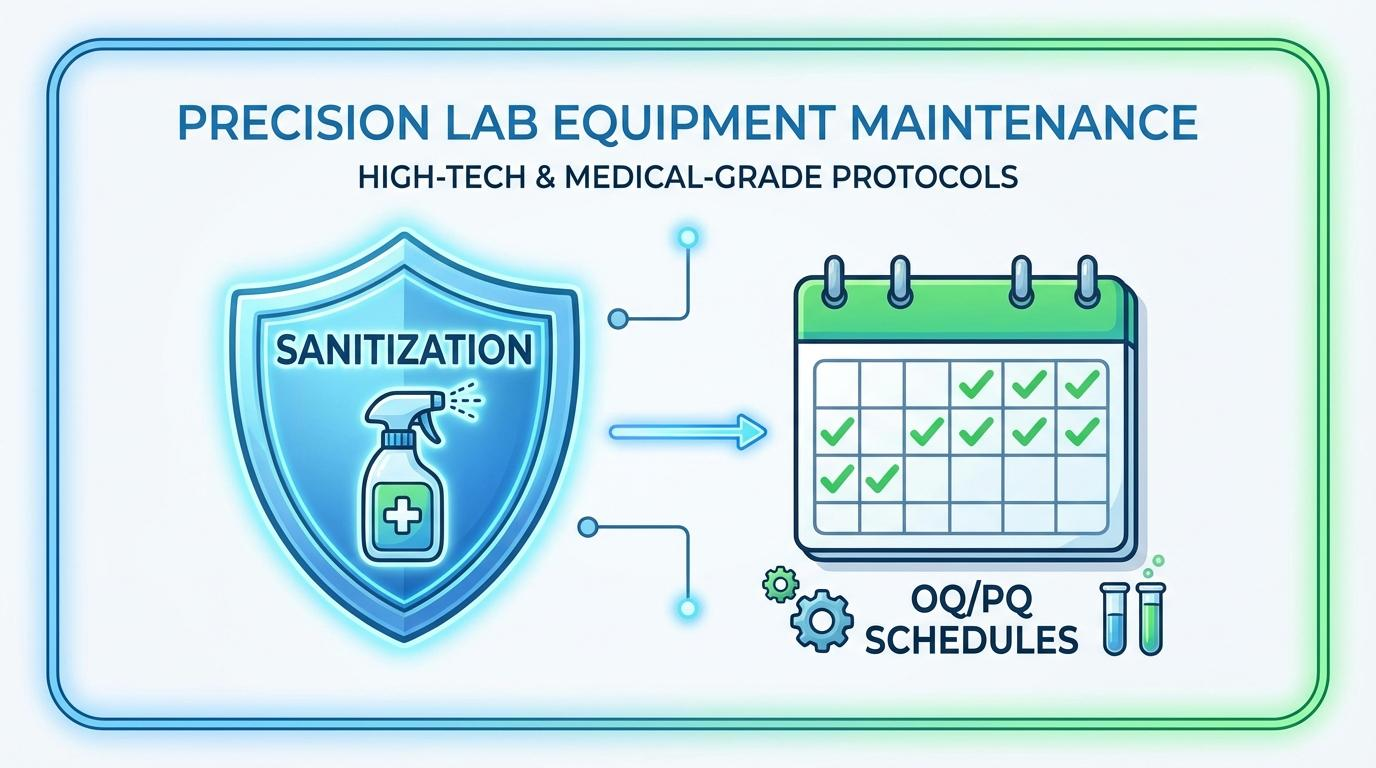 PRECISION LAB EQUIPMENT MAINTENANCE
HIGH-TECH & MEDICAL-GRADE PROTOCOLS

SANITIZATION

OQ/PQ
SCHEDULES